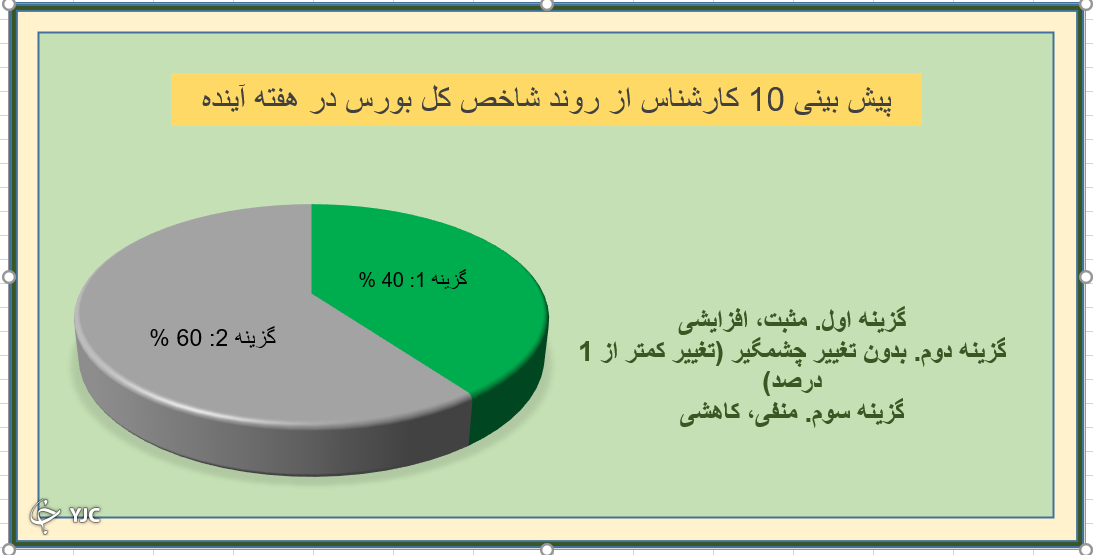 پیش بینی 10 کارشناس از روند شاخص کل بورس در هفته آینده

گزینه 1: 40 %

گزینه 2: 60 %

گزینه اول. مثبت، افزایشی
گزینه دوم. بدون تغییر چشمگیر (تغییر کمتر از 1 درصد)
گزینه سوم. منفی، کاهشی

YJC